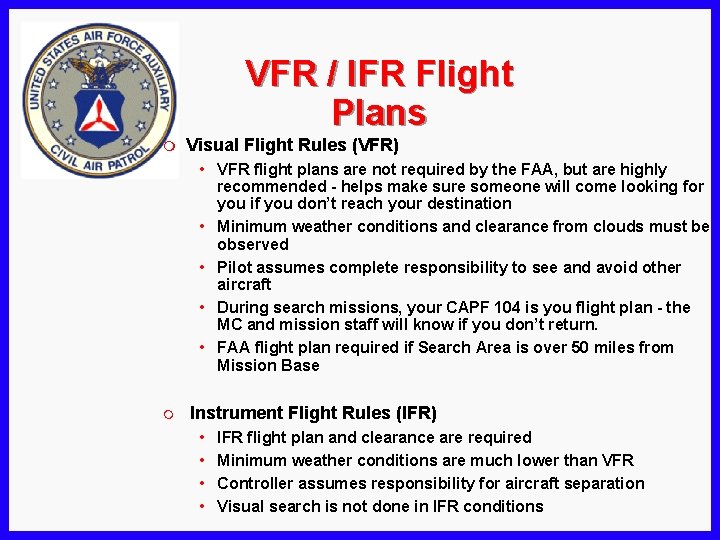 UNITED STATES AIR FORCE AUXILIARY
CIVIL AIR PATROL

VFR / IFR Flight Plans

○ Visual Flight Rules (VFR)
• VFR flight plans are not required by the FAA, but are highly recommended - helps make sure someone will come looking for you if you don't reach your destination
• Minimum weather conditions and clearance from clouds must be observed
• Pilot assumes complete responsibility to see and avoid other aircraft
• During search missions, your CAPF 104 is you flight plan - the MC and mission staff will know if you don't return.
• FAA flight plan required if Search Area is over 50 miles from Mission Base

○ Instrument Flight Rules (IFR)
• IFR flight plan and clearance are required
• Minimum weather conditions are much lower than VFR
• Controller assumes responsibility for aircraft separation
• Visual search is not done in IFR conditions